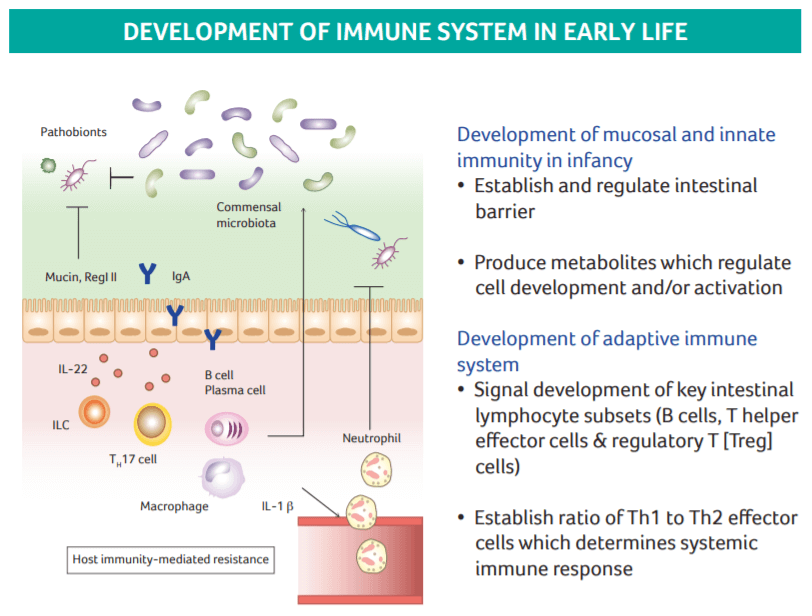 DEVELOPMENT OF IMMUNE SYSTEM IN EARLY LIFE

Pathobionts

Commensal microbiota

Mucin, RegI II

IgA

IL-22

B cell
Plasma cell

ILC

$T_H17$ cell

Neutrophil

Macrophage

IL-1 β

Host immunity-mediated resistance

Development of mucosal and innate immunity in infancy
• Establish and regulate intestinal barrier

• Produce metabolites which regulate cell development and/or activation

Development of adaptive immune system
• Signal development of key intestinal lymphocyte subsets (B cells, T helper effector cells & regulatory T [Treg] cells)

• Establish ratio of Th1 to Th2 effector cells which determines systemic immune response